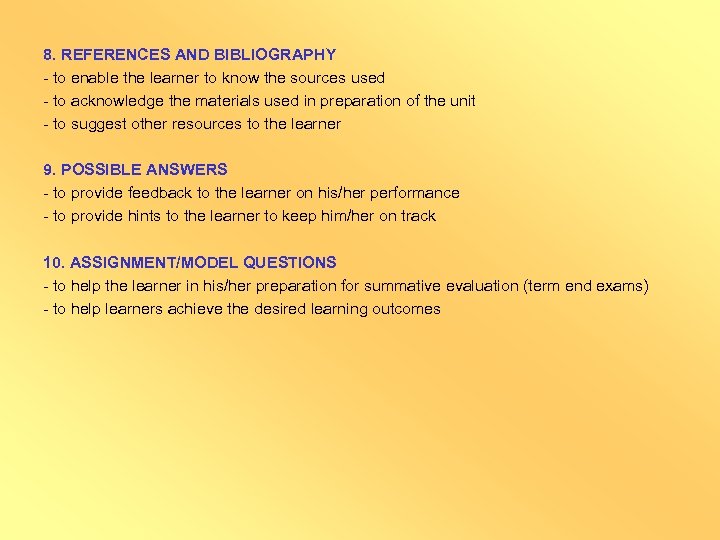 8. REFERENCES AND BIBLIOGRAPHY
- to enable the learner to know the sources used
- to acknowledge the materials used in preparation of the unit
- to suggest other resources to the learner

9. POSSIBLE ANSWERS
- to provide feedback to the learner on his/her performance
- to provide hints to the learner to keep him/her on track

10. ASSIGNMENT/MODEL QUESTIONS
- to help the learner in his/her preparation for summative evaluation (term end exams)
- to help learners achieve the desired learning outcomes